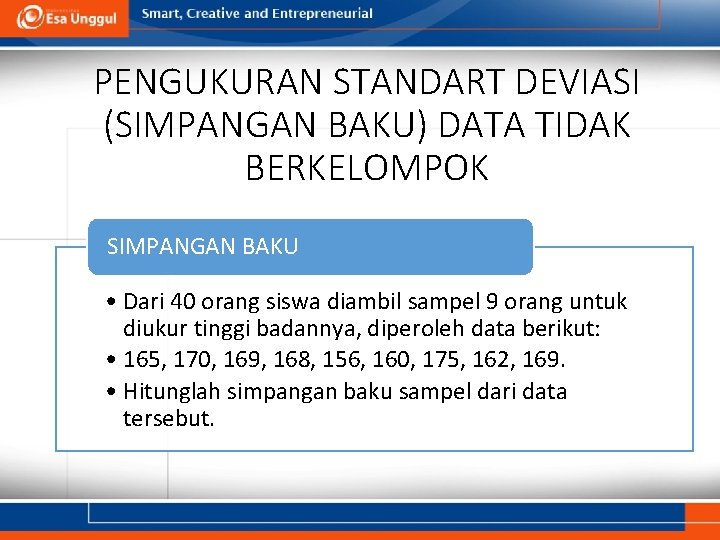 Esa Unggul
Smart, Creative and Entrepreneurial

PENGUKURAN STANDART DEVIASI (SIMPANGAN BAKU) DATA TIDAK BERKELOMPOK

SIMPANGAN BAKU

• Dari 40 orang siswa diambil sampel 9 orang untuk diukur tinggi badannya, diperoleh data berikut:
• 165, 170, 169, 168, 156, 160, 175, 162, 169.
• Hitunglah simpangan baku sampel dari data tersebut.